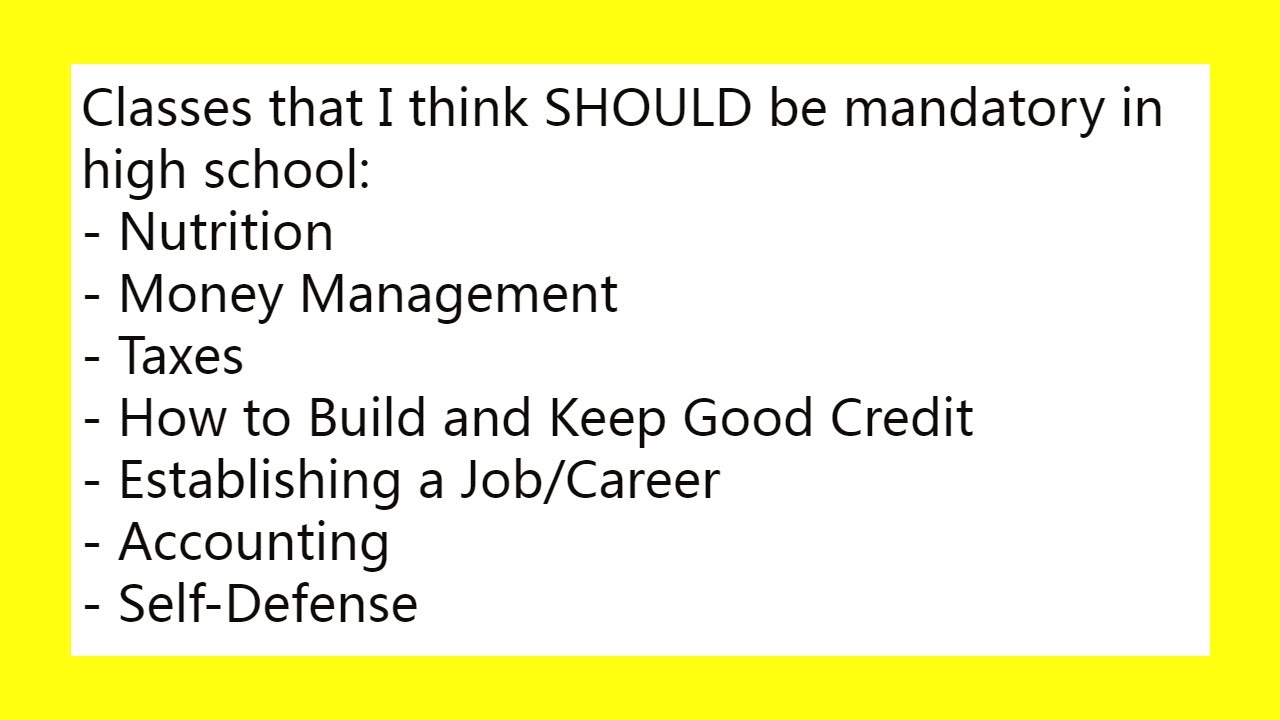 Classes that I think SHOULD be mandatory in high school:
- Nutrition
- Money Management
- Taxes
- How to Build and Keep Good Credit
- Establishing a Job/Career
- Accounting
- Self-Defense